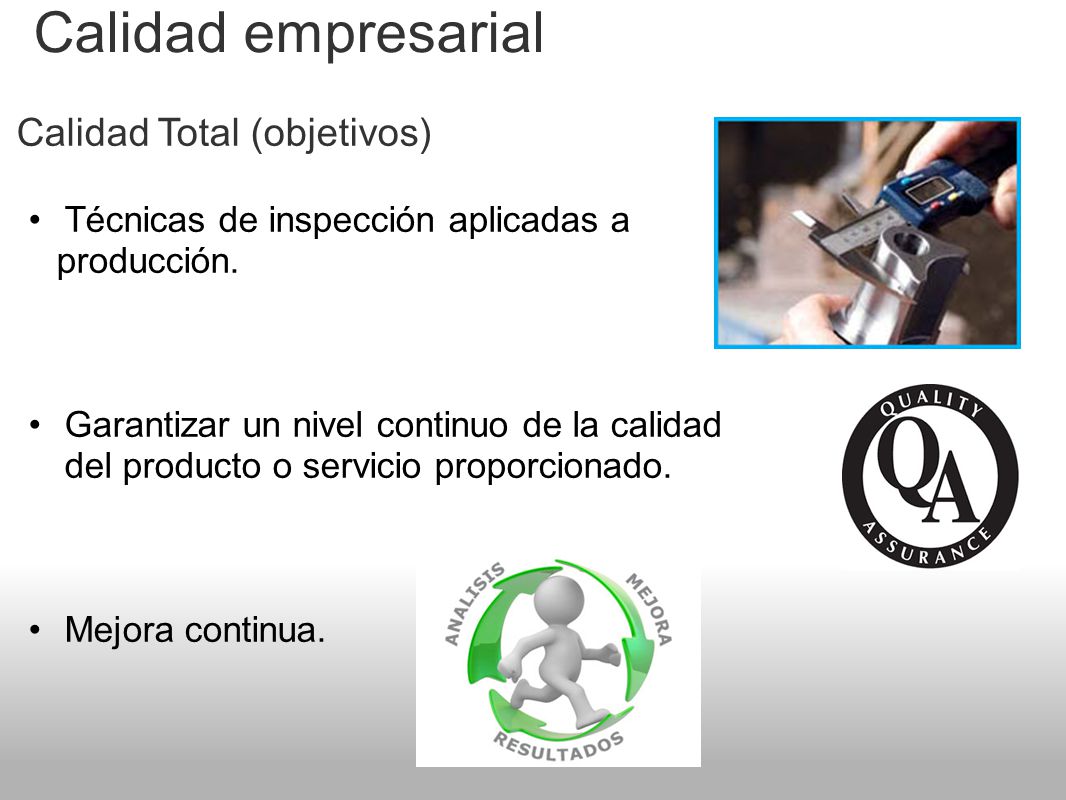 Calidad empresarial

Calidad Total (objetivos)

• Técnicas de inspección aplicadas a producción.

• Garantizar un nivel continuo de la calidad del producto o servicio proporcionado.

QUALITY
QA
ASSURANCE

• Mejora continua.

ANALISIS
MEJORA
RESULTADOS